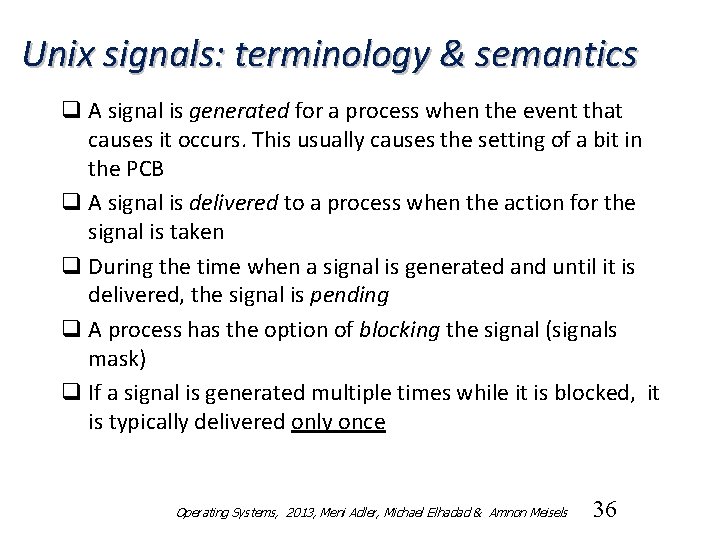 Unix signals: terminology & semantics

❑ A signal is generated for a process when the event that causes it occurs. This usually causes the setting of a bit in the PCB

❑ A signal is delivered to a process when the action for the signal is taken

❑ During the time when a signal is generated and until it is delivered, the signal is pending

❑ A process has the option of blocking the signal (signals mask)

❑ If a signal is generated multiple times while it is blocked, it is typically delivered only once

Operating Systems, 2013, Meni Adler, Michael Elhadad & Amnon Meisels 36